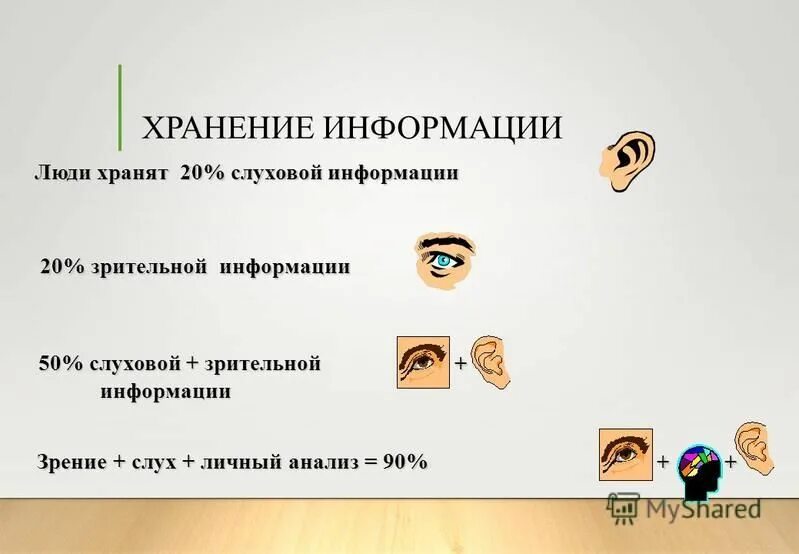 ХРАНЕНИЕ ИНФОРМАЦИИ

Люди хранят 20% слуховой информации

20% зрительной информации

50% слуховой + зрительной информации

+

Зрение + слух + личный анализ = 90%

+ +

MyShared